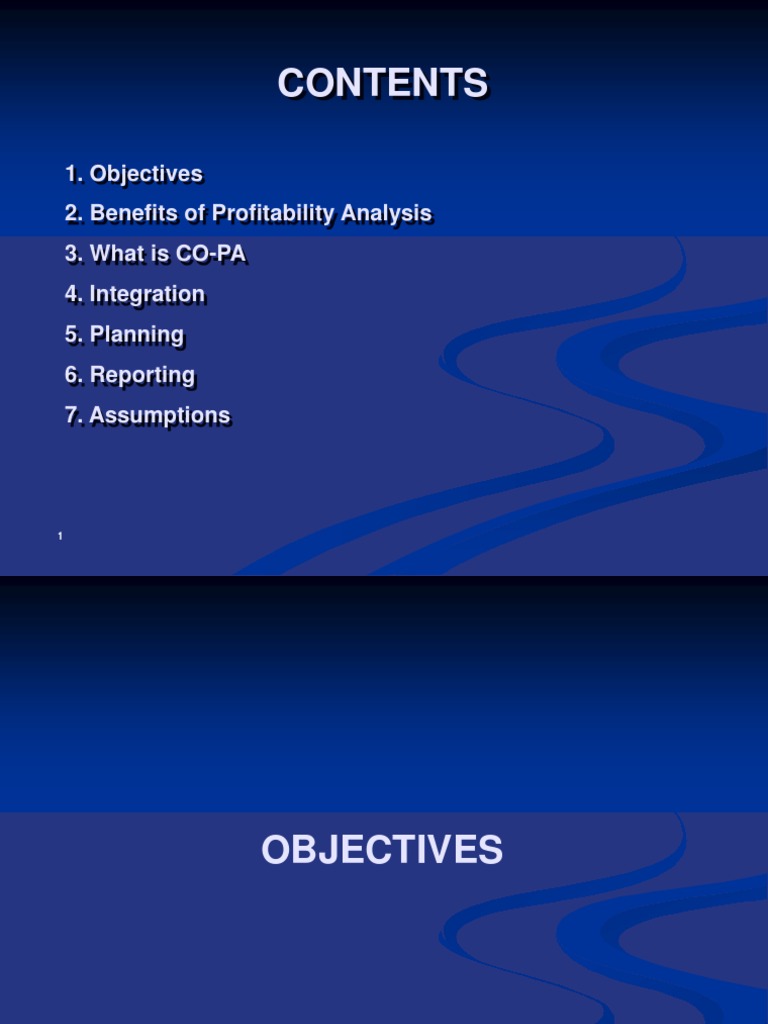 CONTENTS

1. Objectives
2. Benefits of Profitability Analysis
3. What is CO-PA
4. Integration
5. Planning
6. Reporting
7. Assumptions

1

OBJECTIVES